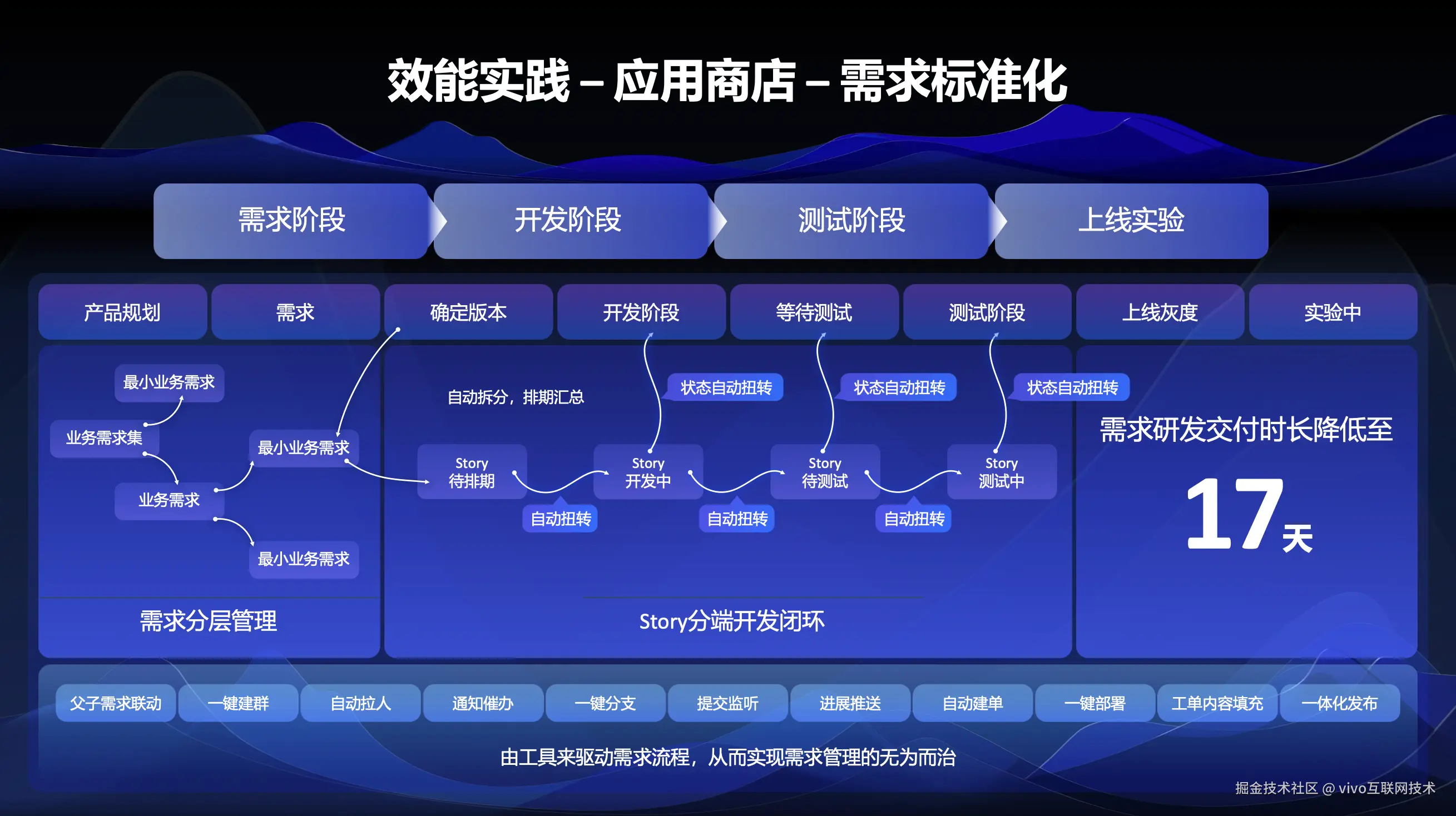 效能实践 – 应用商店 – 需求标准化

需求阶段
开发阶段
测试阶段
上线实验

产品规划
需求
确定版本
开发阶段
等待测试
测试阶段
上线灰度
实验中

最小业务需求
业务需求集
最小业务需求
业务需求
最小业务需求
需求分层管理

自动拆分，排期汇总
状态自动扭转
状态自动扭转
状态自动扭转
Story 待排期
Story 开发中
Story 待测试
Story 测试中
自动扭转
自动扭转
自动扭转
Story分端开发闭环

需求研发交付时长降低至
17天

父子需求联动
一键建群
自动拉人
通知催办
一键分支
提交监听
进展推送
自动建单
一键部署
工单内容填充
一体化发布

由工具来驱动需求流程，从而实现需求管理的无为而治

掘金技术社区 @ vivo互联网技术